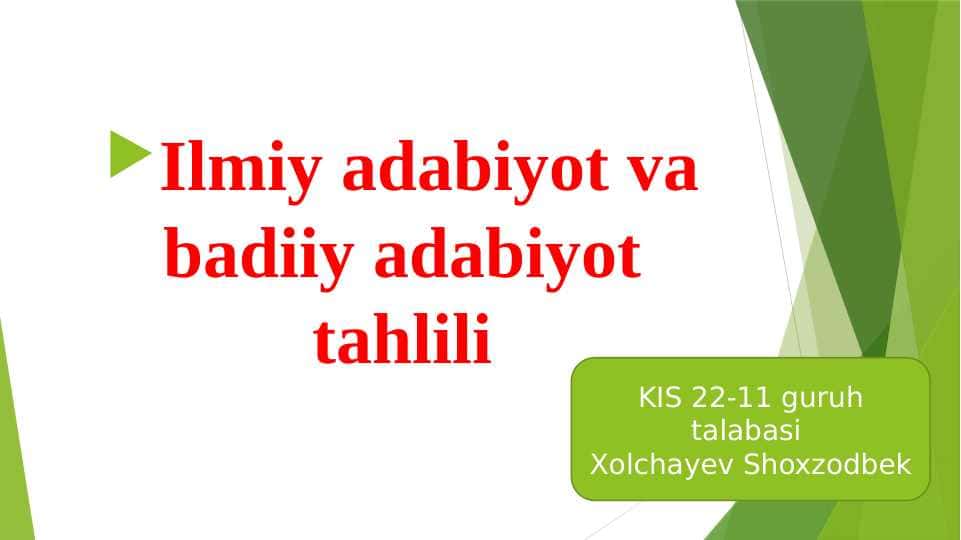 Ilmiy adabiyot va badiiy adabiyot tahlili

KIS 22-11 guruh talabasi Xolchayev Shoxzodbek